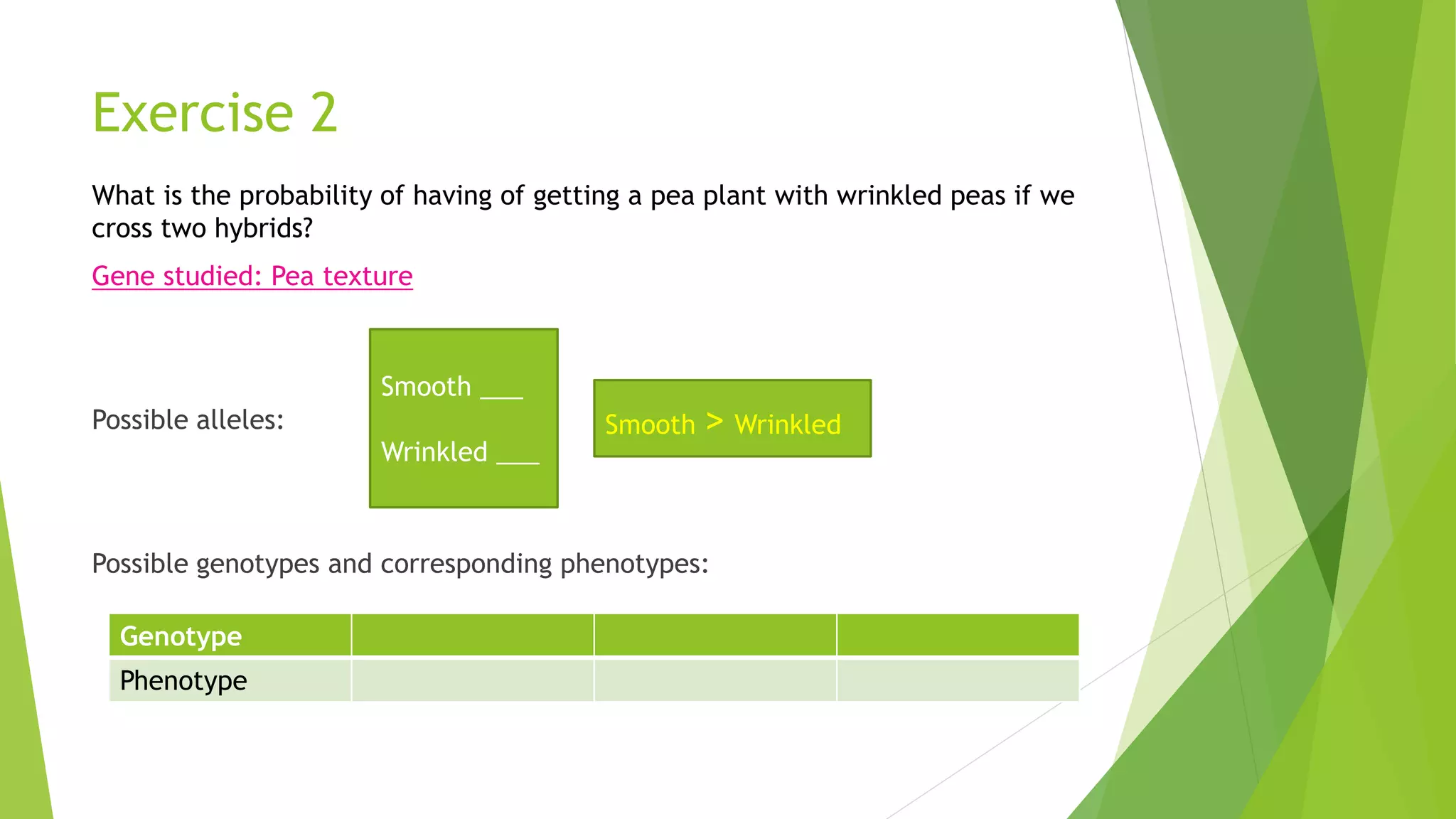 Exercise 2

What is the probability of having of getting a pea plant with wrinkled peas if we cross two hybrids?

Gene studied: Pea texture

Possible alleles:

Smooth ___

Wrinkled ___

Smooth > Wrinkled

Possible genotypes and corresponding phenotypes:

| Genotype | | | |
|---|---|---|---|
| Phenotype | | | |